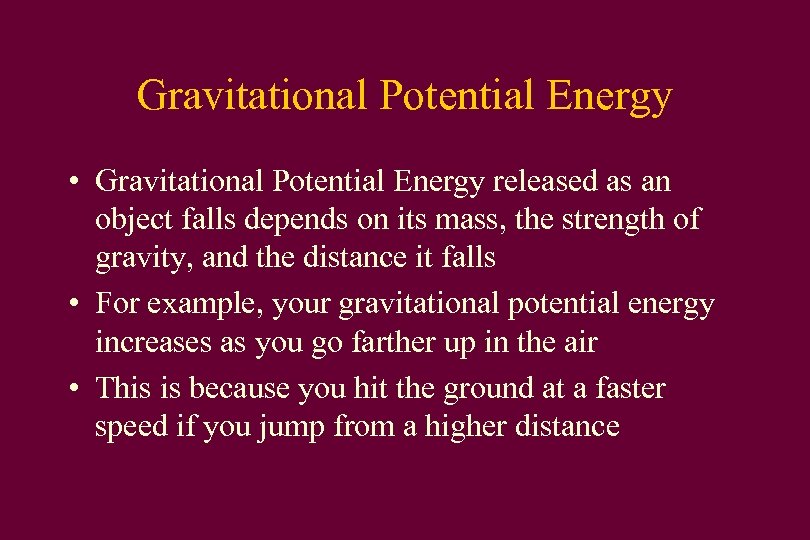 Gravitational Potential Energy

• Gravitational Potential Energy released as an object falls depends on its mass, the strength of gravity, and the distance it falls

• For example, your gravitational potential energy increases as you go farther up in the air

• This is because you hit the ground at a faster speed if you jump from a higher distance